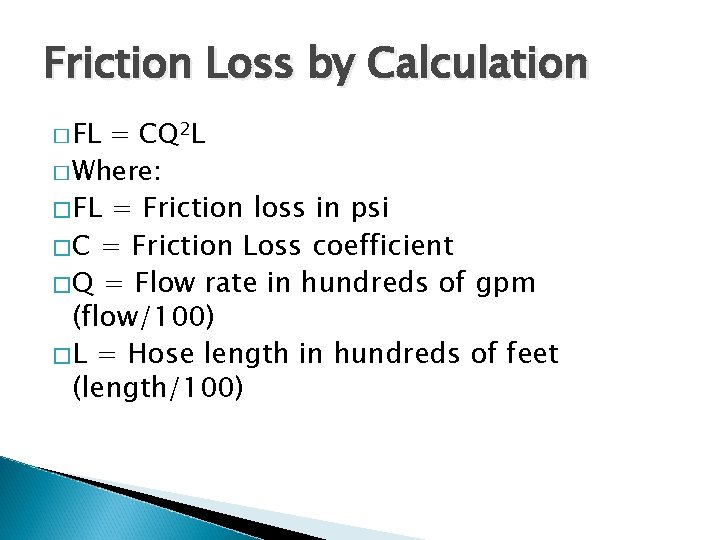 Friction Loss by Calculation

□ $FL = CQ^2L$

□ Where:

□ FL = Friction loss in psi

□ C = Friction Loss coefficient

□ Q = Flow rate in hundreds of gpm (flow/100)

□ L = Hose length in hundreds of feet (length/100)